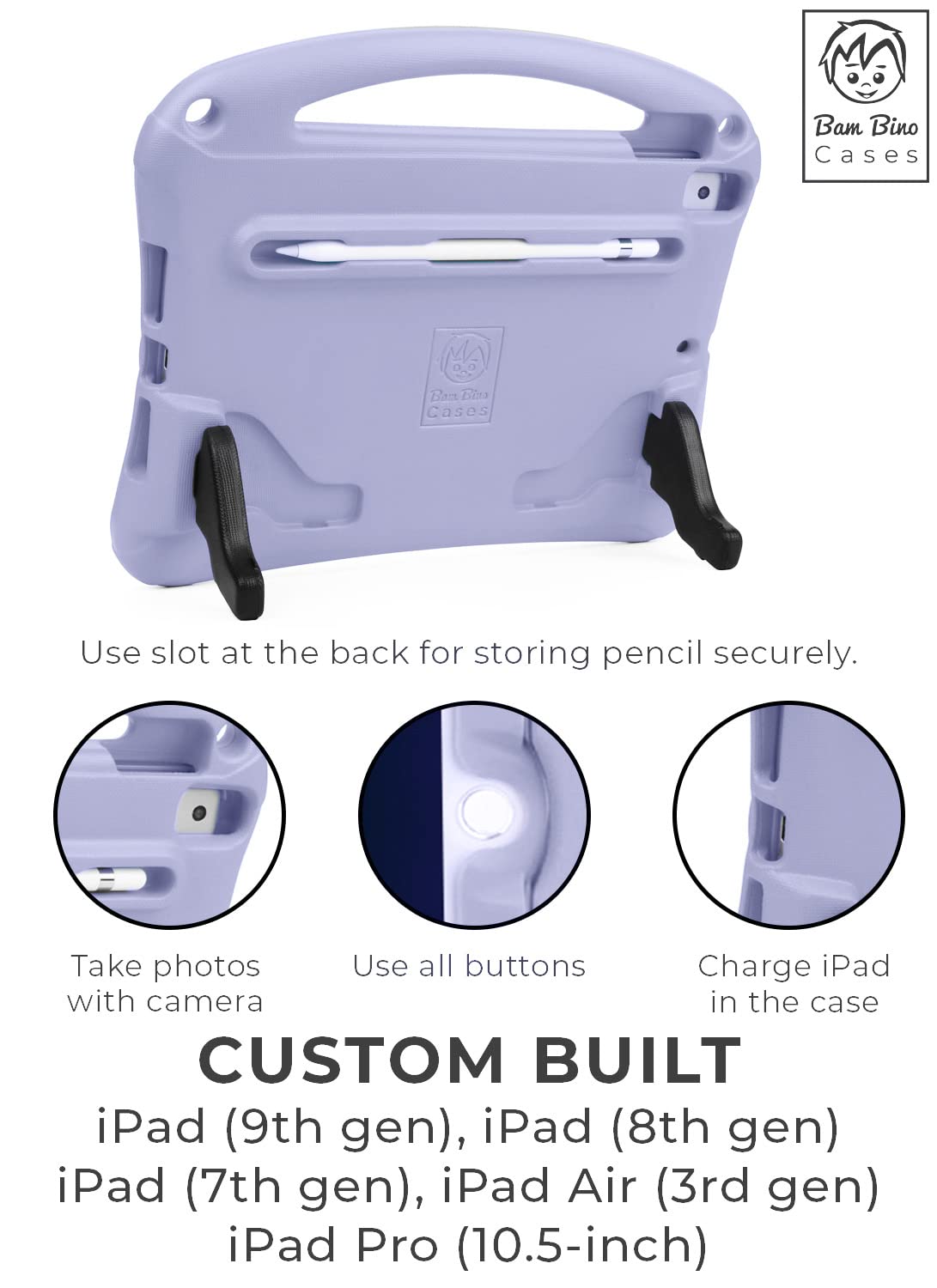 Bam Bino
Cases

Bam Bino
Cases

Use slot at the back for storing pencil securely.

Take photos with camera

Use all buttons

Charge iPad in the case

CUSTOM BUILT
iPad (9th gen), iPad (8th gen)
iPad (7th gen), iPad Air (3rd gen)
iPad Pro (10.5-inch)